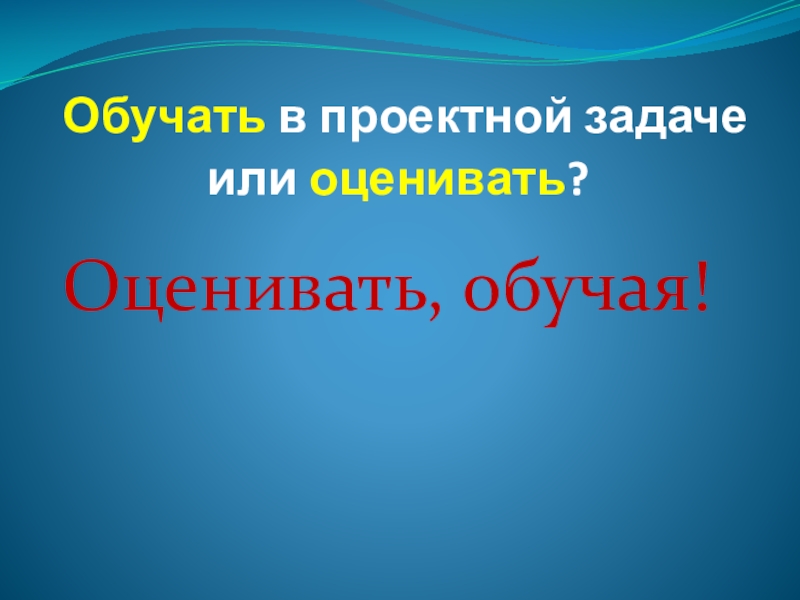 Обучать в проектной задаче или оценивать?

Оценивать, обучая!